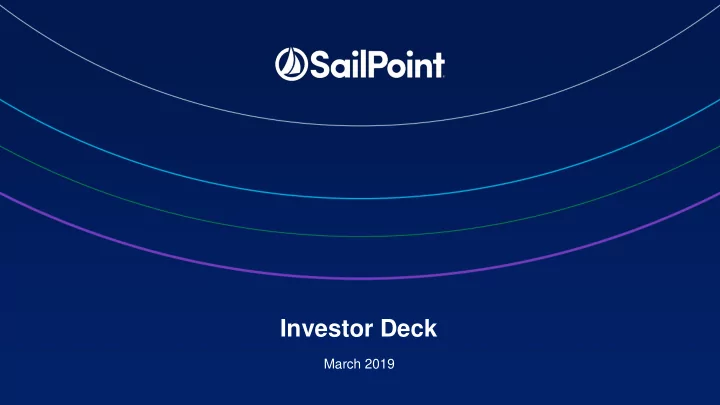 SailPoint

Investor Deck

March 2019